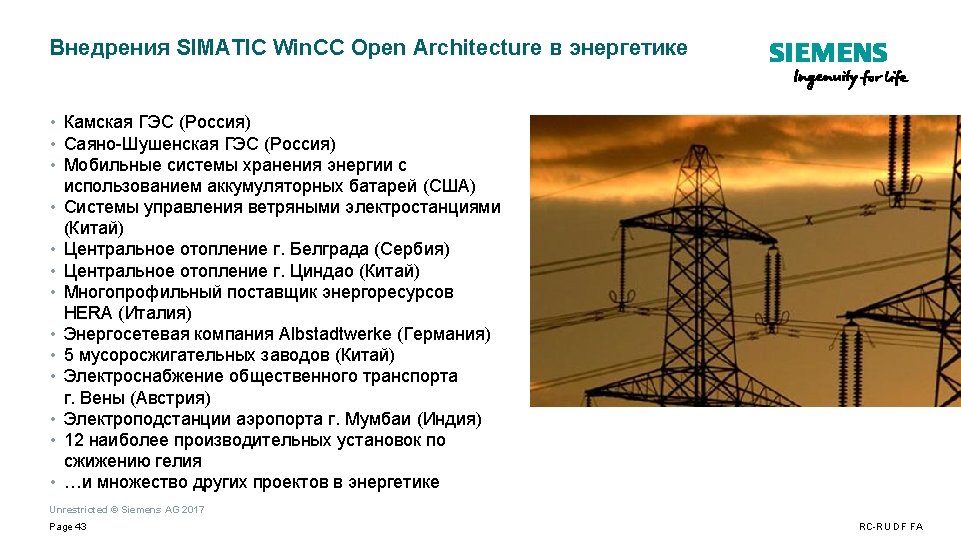 Внедрения SIMATIC WinCC Open Architecture в энергетике

SIEMENS
Ingenuity for life

• Камская ГЭС (Россия)
• Саяно-Шушенская ГЭС (Россия)
• Мобильные системы хранения энергии с использованием аккумуляторных батарей (США)
• Системы управления ветряными электростанциями (Китай)
• Центральное отопление г. Белграда (Сербия)
• Центральное отопление г. Циндао (Китай)
• Многопрофильный поставщик энергоресурсов HERA (Италия)
• Энергосетевая компания Albstadtwerke (Германия)
• 5 мусоросжигательных заводов (Китай)
• Электроснабжение общественного транспорта г. Вены (Австрия)
• Электроподстанции аэропорта г. Мумбаи (Индия)
• 12 наиболее производительных установок по сжижению гелия
• …и множество других проектов в энергетике

Unrestricted © Siemens AG 2017

Page 43

RC-RU DF FA